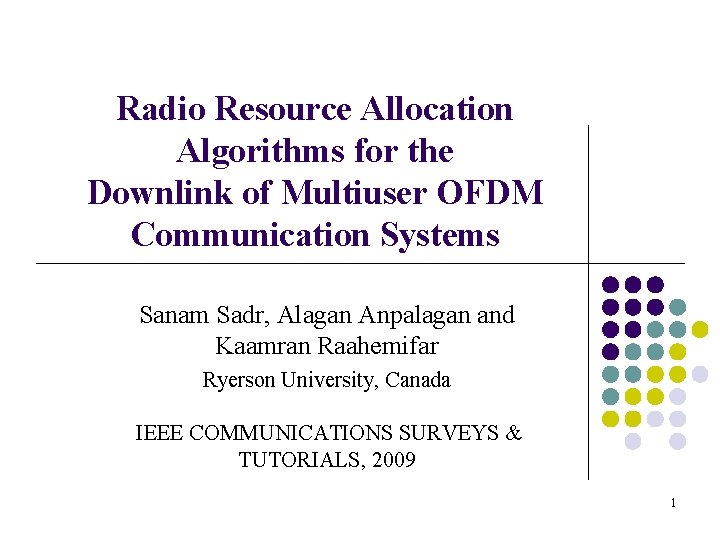 Radio Resource Allocation Algorithms for the Downlink of Multiuser OFDM Communication Systems

Sanam Sadr, Alagan Anpalagan and Kaamran Raahemifar

Ryerson University, Canada

IEEE COMMUNICATIONS SURVEYS & TUTORIALS, 2009

1